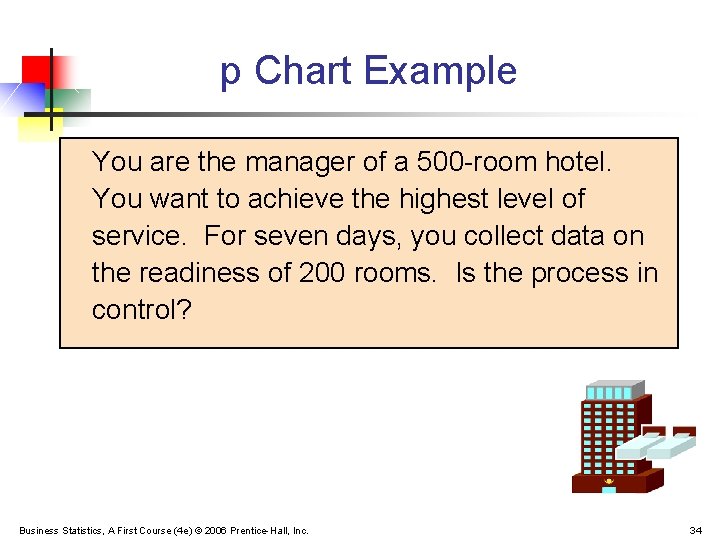 p Chart Example

You are the manager of a 500-room hotel. You want to achieve the highest level of service. For seven days, you collect data on the readiness of 200 rooms. Is the process in control?

Business Statistics, A First Course (4e) © 2006 Prentice-Hall, Inc.

34